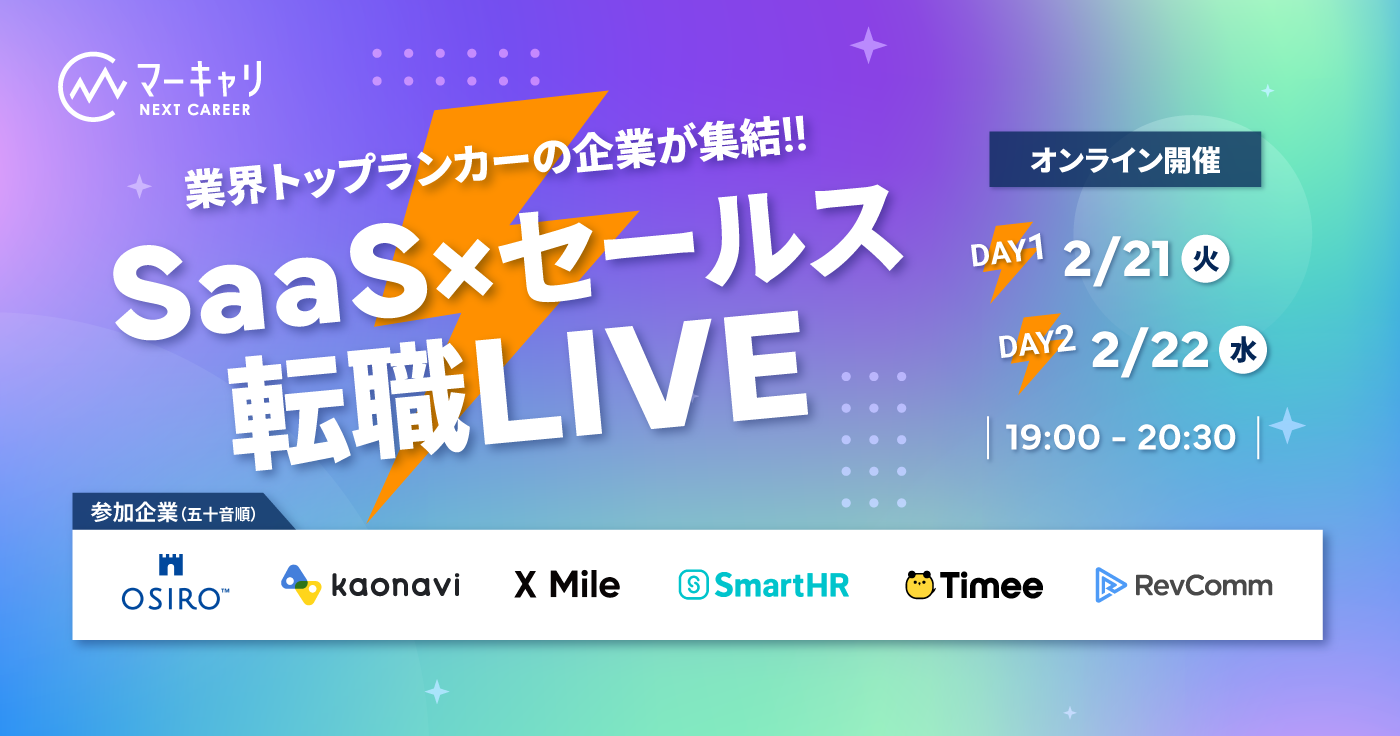 マーキャリ
NEXT CAREER

業界トップランカーの企業が集結!!

SaaS×セールス
転職LIVE

オンライン開催

DAY1 2/21 火

DAY2 2/22 水

19:00 - 20:30

参加企業(五十音順)

OSIRO™

kaonavi

X Mile

SmartHR

Timee

RevComm